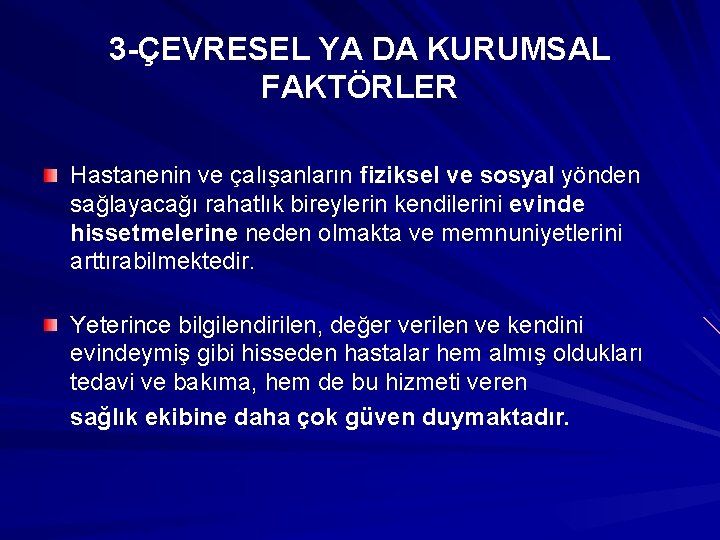 3-ÇEVRESEL YA DA KURUMSAL FAKTÖRLER

Hastanenin ve çalışanların fiziksel ve sosyal yönden sağlayacağı rahatlık bireylerin kendilerini evinde hissetmelerine neden olmakta ve memnuniyetlerini arttırabilmektedir.

Yeterince bilgilendirilen, değer verilen ve kendini evindeymiş gibi hisseden hastalar hem almış oldukları tedavi ve bakıma, hem de bu hizmeti veren

sağlık ekibine daha çok güven duymaktadır.